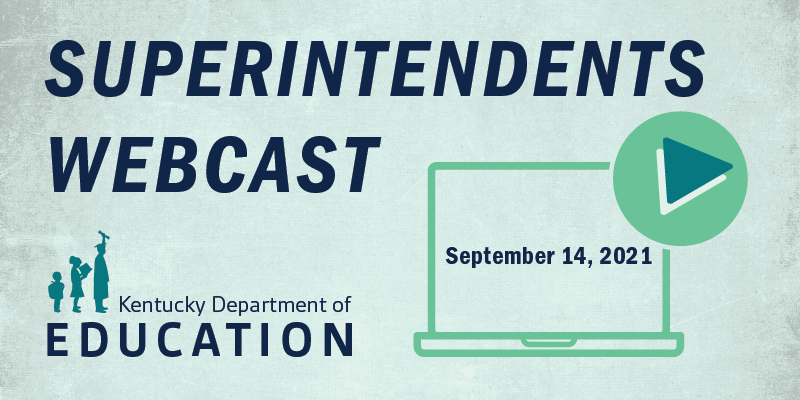 SUPERINTENDENTS WEBCAST

September 14, 2021

Kentucky Department of
EDUCATION